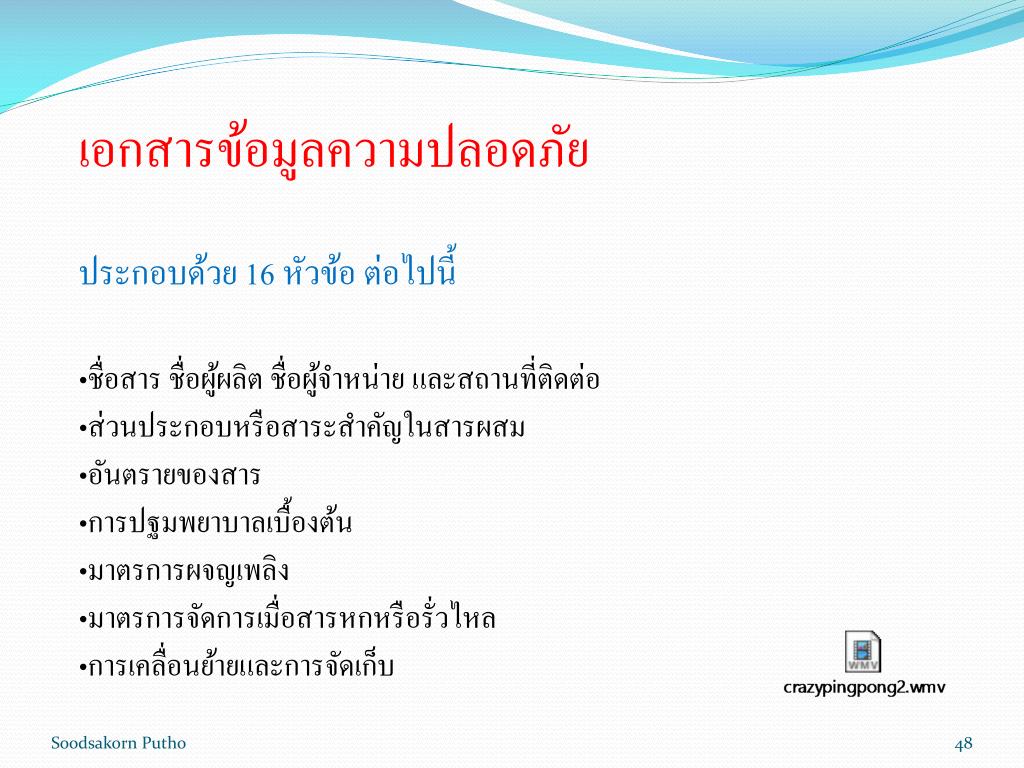 เอกสารข้อมูลความปลอดภัย

ประกอบด้วย 16 หัวข้อ ต่อไปนี้

•ชื่อสาร ชื่อผู้ผลิต ชื่อผู้จำหน่าย และสถานที่ติดต่อ
•ส่วนประกอบหรือสาระสำคัญในสารผสม
•อันตรายของสาร
•การปฐมพยาบาลเบื้องต้น
•มาตรการผจญเพลิง
•มาตรการจัดการเมื่อสารหกหรือรั่วไหล
•การเคลื่อนย้ายและการจัดเก็บ

WMV
crazypingpong2.wmv

Soodsakorn Putho

48